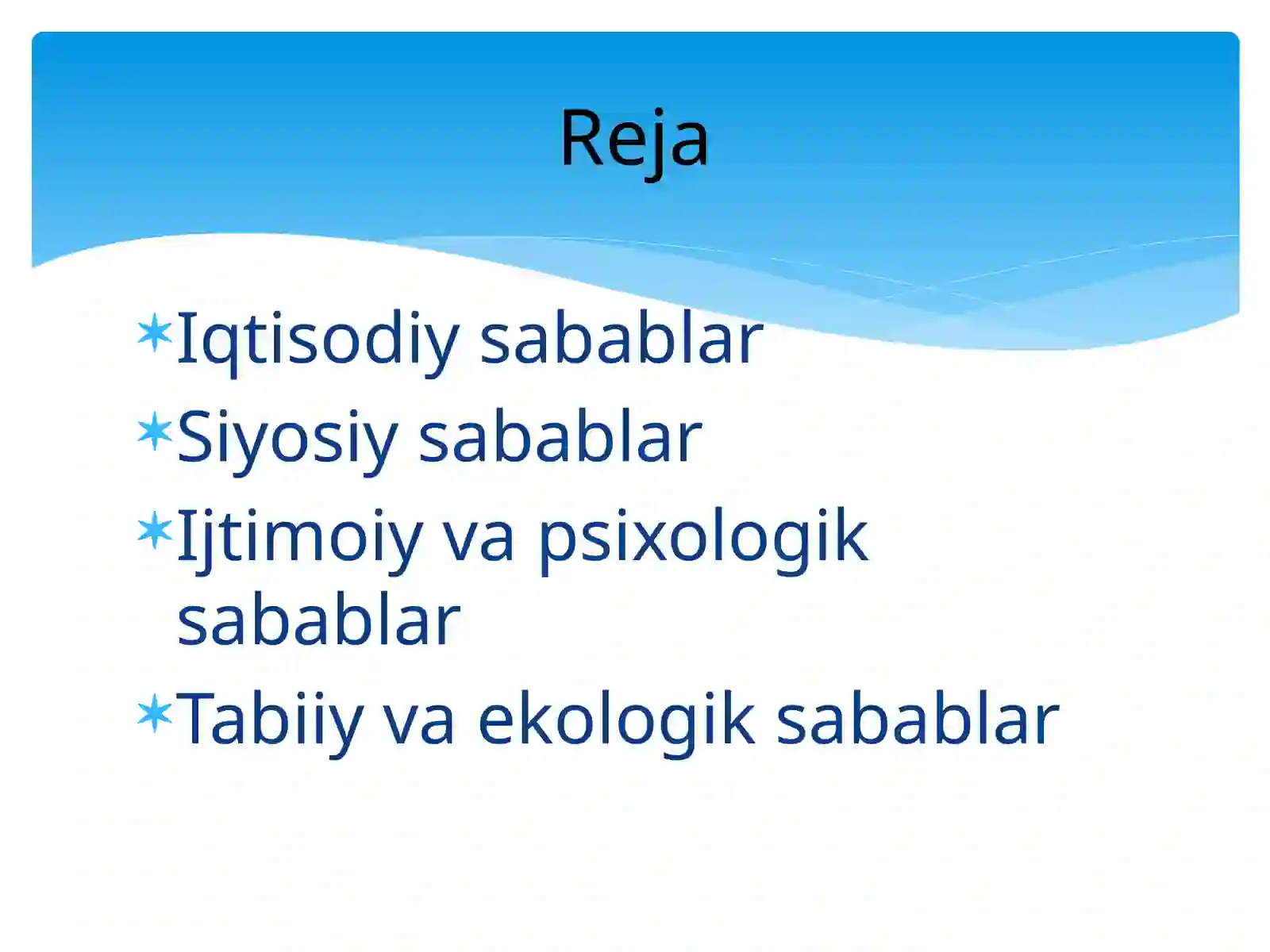 Reja

* Iqtisodiy sabablar
* Siyosiy sabablar
* Ijtimoiy va psixologik sabablar
* Tabiiy va ekologik sabablar